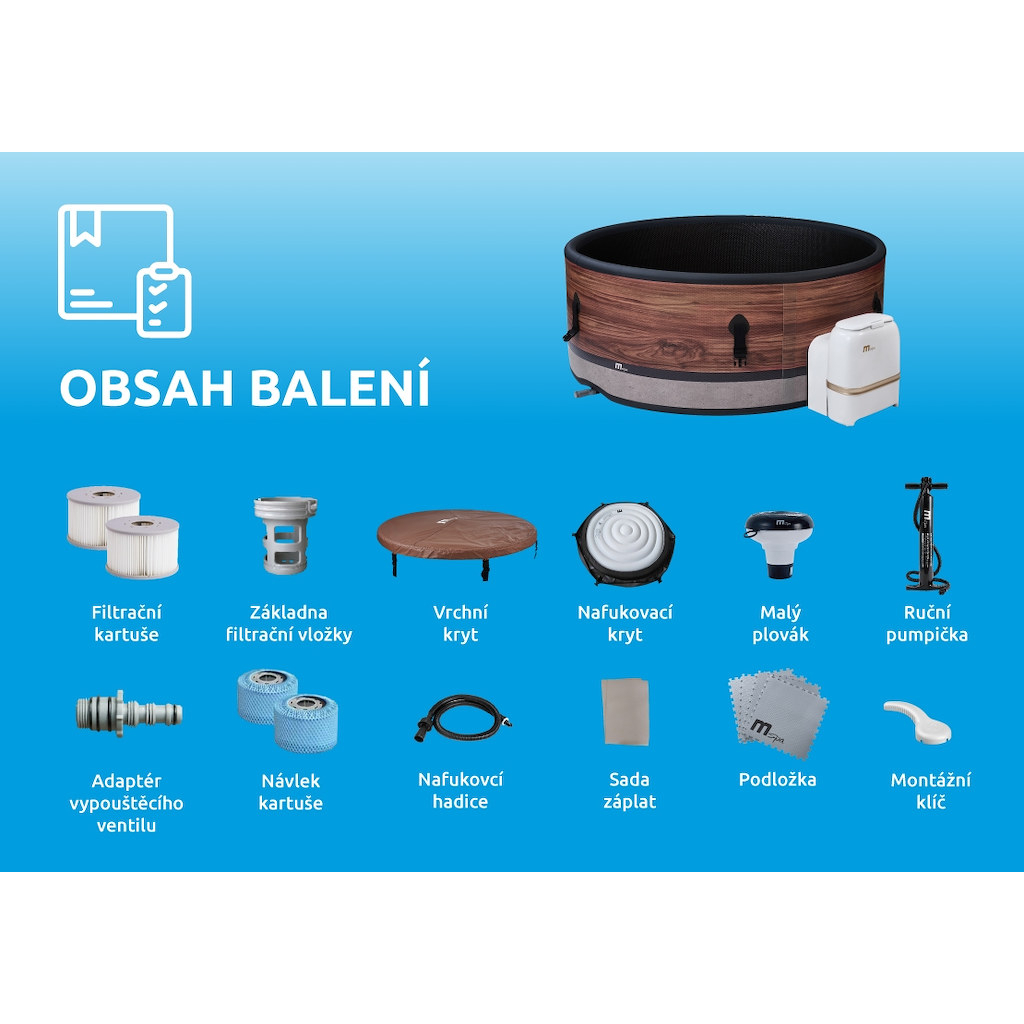 OBSAH BALENÍ

Filtrační kartuše

Základna filtrační vložky

Vrchní kryt

Nafukovací kryt

Malý plovák

Ruční pumpička

Adaptér vypouštěcího ventilu

Návlek kartuše

Nafukovcí hadice

Sada záplat

Podložka

Montážní klíč